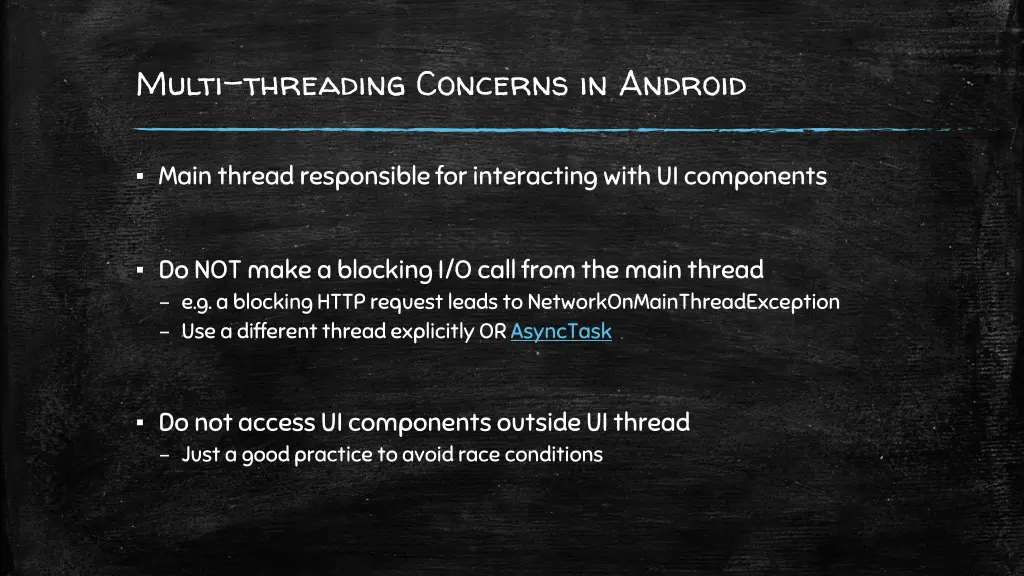 Multi-threading Concerns in Android

▪ Main thread responsible for interacting with UI components

▪ Do NOT make a blocking I/O call from the main thread
– e.g. a blocking HTTP request leads to NetworkOnMainThreadException
– Use a different thread explicitly OR AsyncTask

▪ Do not access UI components outside UI thread
– Just a good practice to avoid race conditions